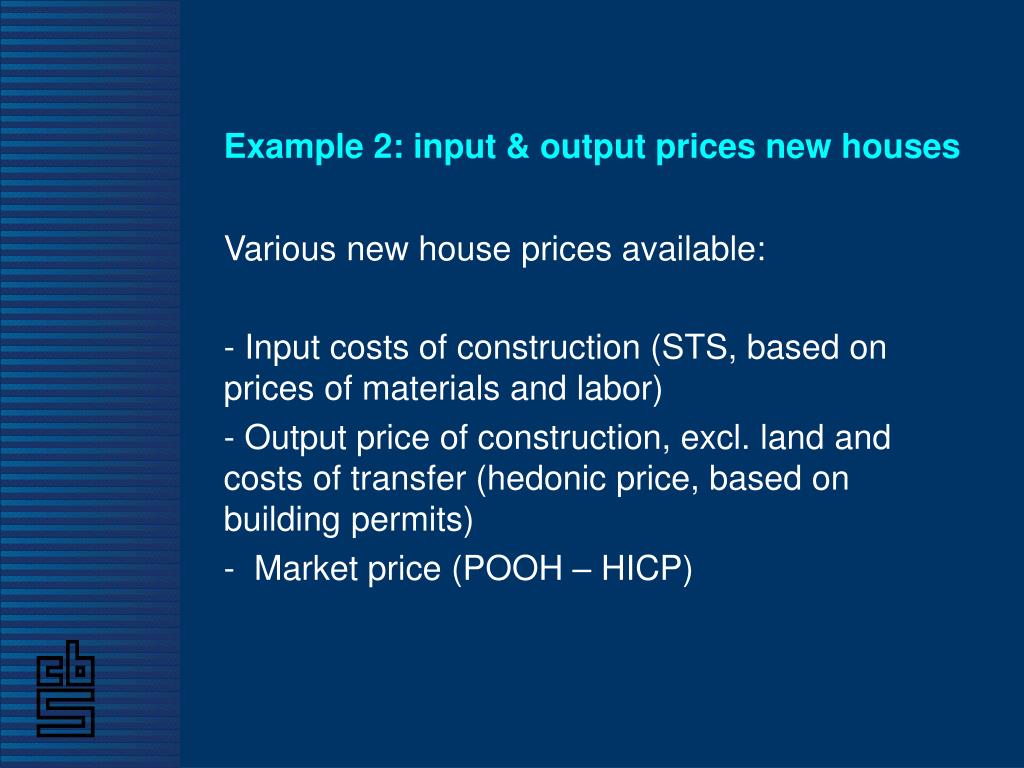 Example 2: input & output prices new houses

Various new house prices available:

- Input costs of construction (STS, based on prices of materials and labor)

- Output price of construction, excl. land and costs of transfer (hedonic price, based on building permits)

- Market price (POOH – HICP)

cbs